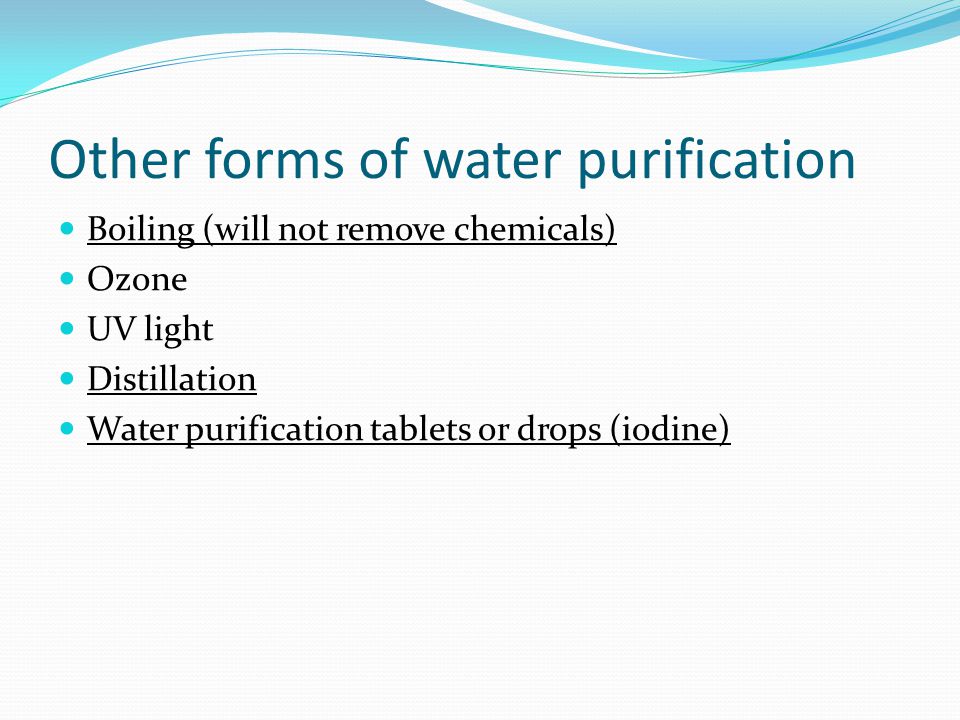 Other forms of water purification

- Boiling (will not remove chemicals)
- Ozone
- UV light
- Distillation
- Water purification tablets or drops (iodine)